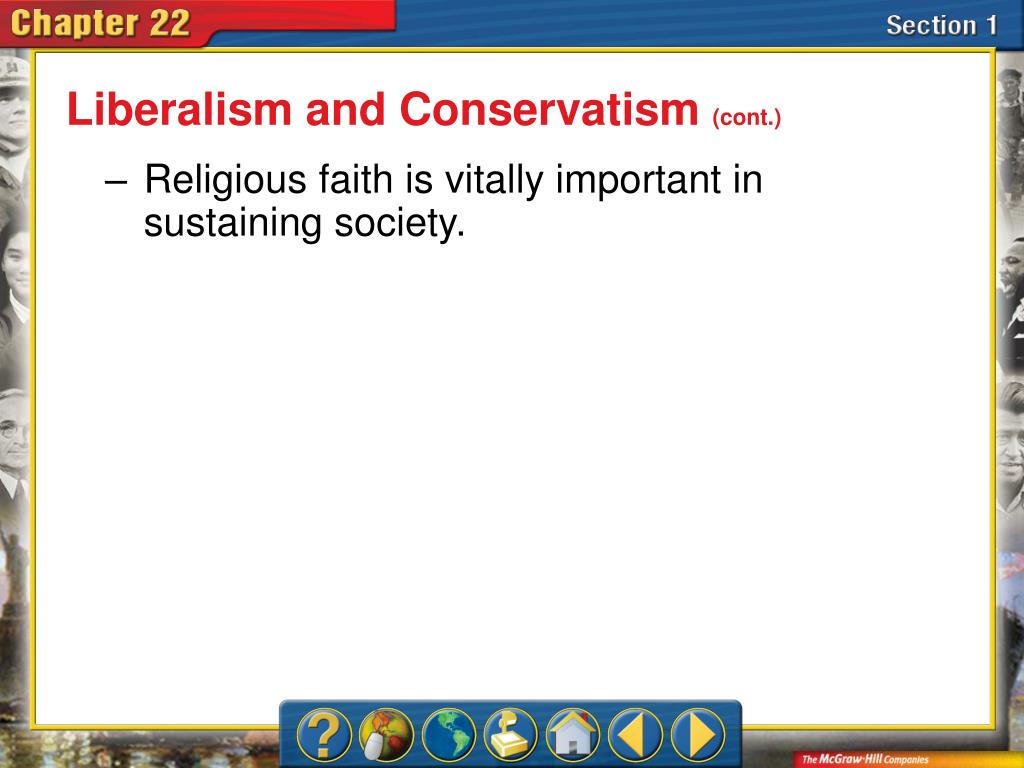 Chapter 22

Section 1

Liberalism and Conservatism (cont.)

– Religious faith is vitally important in sustaining society.

?

The McGraw-Hill Companies